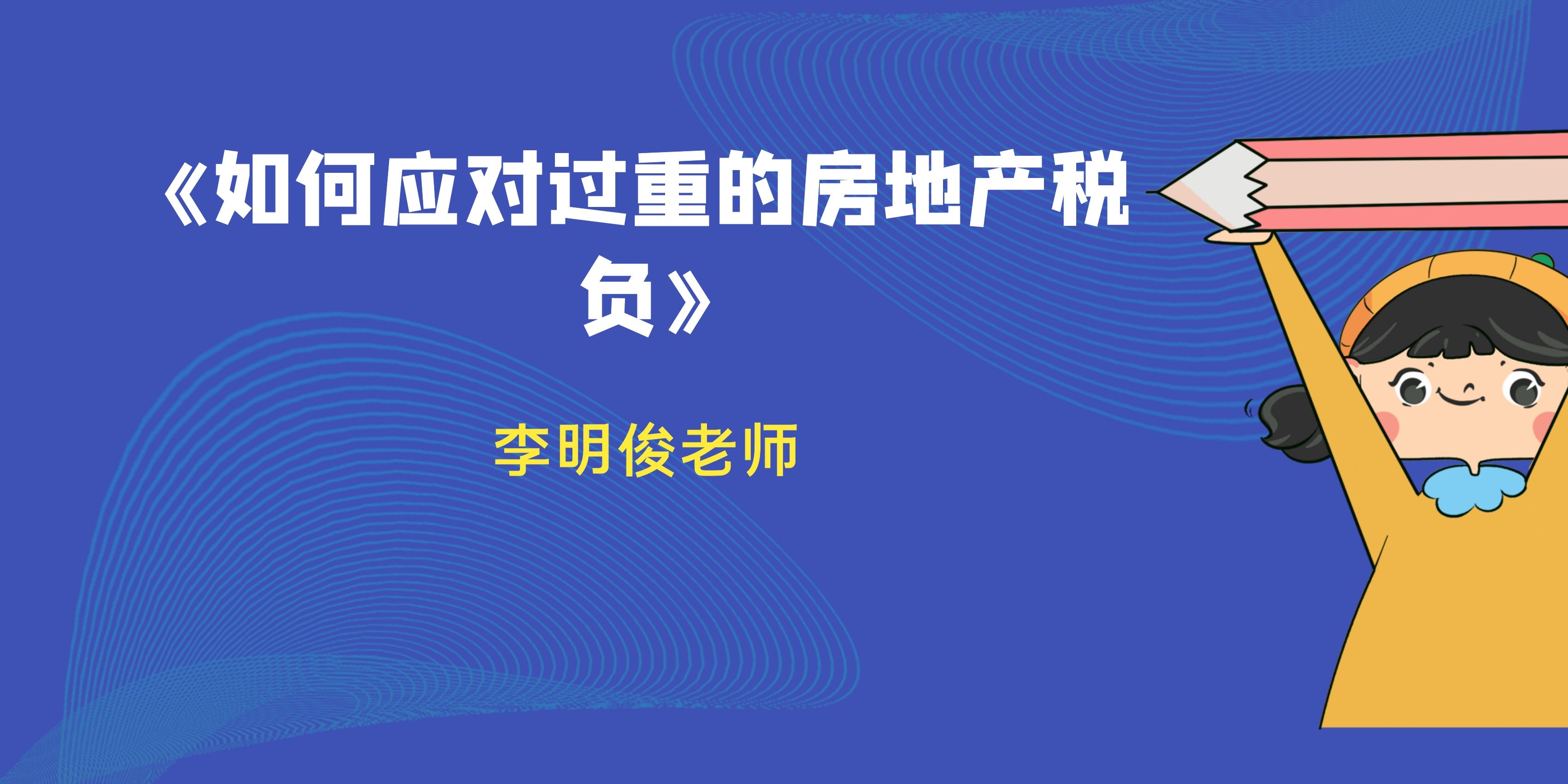 《如何应对过重的房地产税负》

李明俊老师